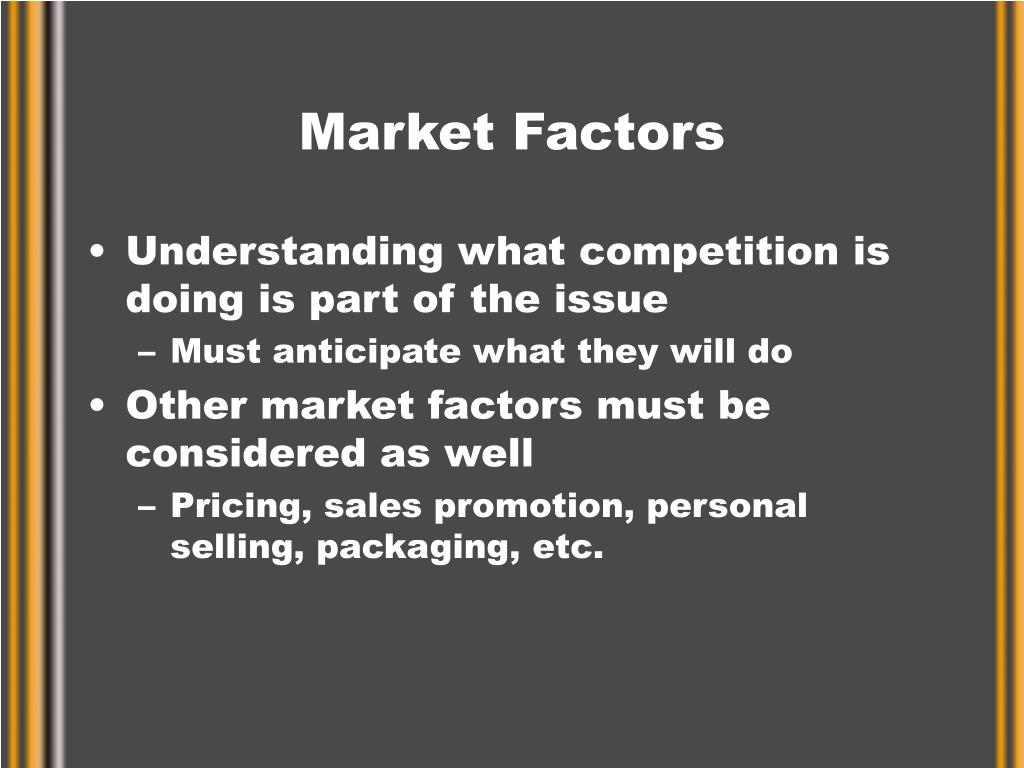 Market Factors

• Understanding what competition is doing is part of the issue
– Must anticipate what they will do
• Other market factors must be considered as well
– Pricing, sales promotion, personal selling, packaging, etc.